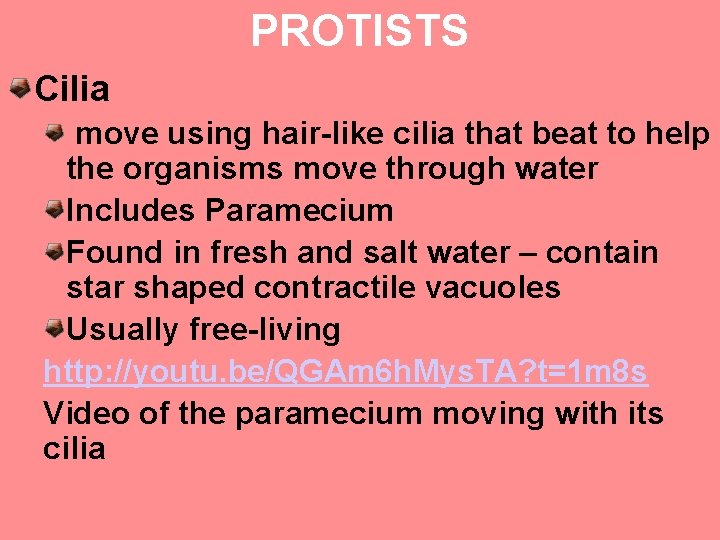 PROTISTS

Cilia

move using hair-like cilia that beat to help the organisms move through water

Includes Paramecium

Found in fresh and salt water – contain star shaped contractile vacuoles

Usually free-living

http://youtu.be/QGAm6hMysTA?t=1m8s

Video of the paramecium moving with its cilia